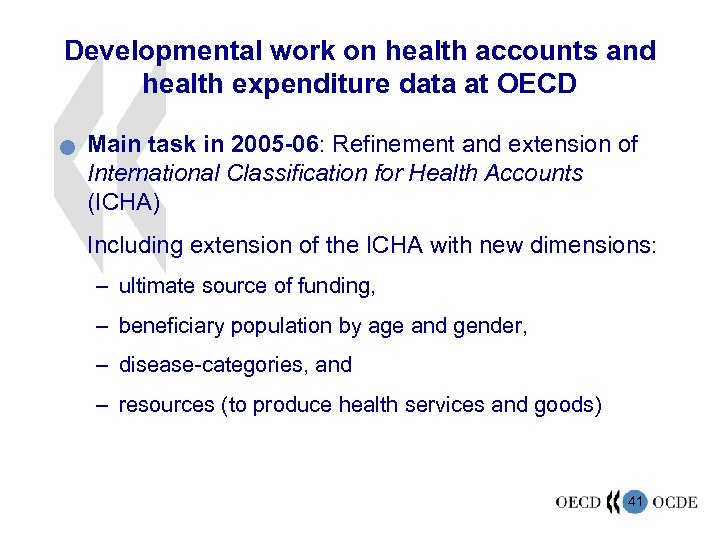 Developmental work on health accounts and health expenditure data at OECD

Main task in 2005-06: Refinement and extension of International Classification for Health Accounts (ICHA)

Including extension of the ICHA with new dimensions:

– ultimate source of funding,

– beneficiary population by age and gender,

– disease-categories, and

– resources (to produce health services and goods)

OECD 41 OCDE